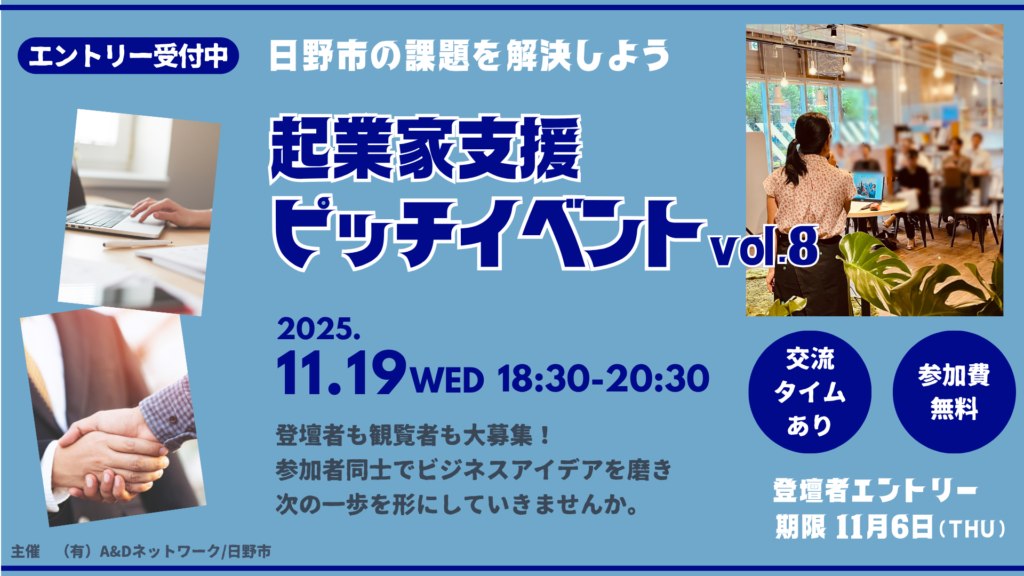 エントリー受付中

日野市の課題を解決しよう

起業家支援
ピッチイベント vol.8

2025.
11.19 WED 18:30-20:30

登壇者も観覧者も大募集！
参加者同士でビジネスアイデアを磨き
次の一歩を形にしていきませんか。

交流
タイム
あり

参加費
無料

登壇者エントリー
期限 11月6日（THU）

主催 （有）A&Dネットワーク/日野市